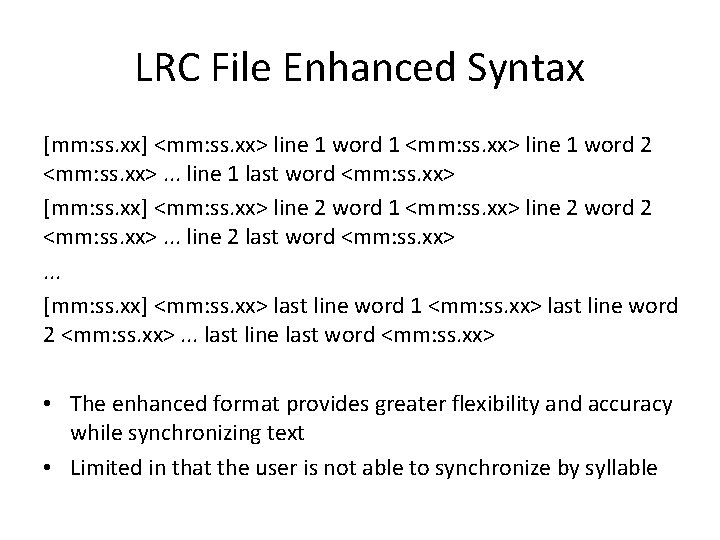 LRC File Enhanced Syntax

[mm:ss.xx] <mm:ss.xx> line 1 word 1 <mm:ss.xx> line 1 word 2 <mm:ss.xx> ... line 1 last word <mm:ss.xx>

[mm:ss.xx] <mm:ss.xx> line 2 word 1 <mm:ss.xx> line 2 word 2 <mm:ss.xx> ... line 2 last word <mm:ss.xx>

...

[mm:ss.xx] <mm:ss.xx> last line word 1 <mm:ss.xx> last line word 2 <mm:ss.xx> ... last line last word <mm:ss.xx>

• The enhanced format provides greater flexibility and accuracy while synchronizing text

• Limited in that the user is not able to synchronize by syllable